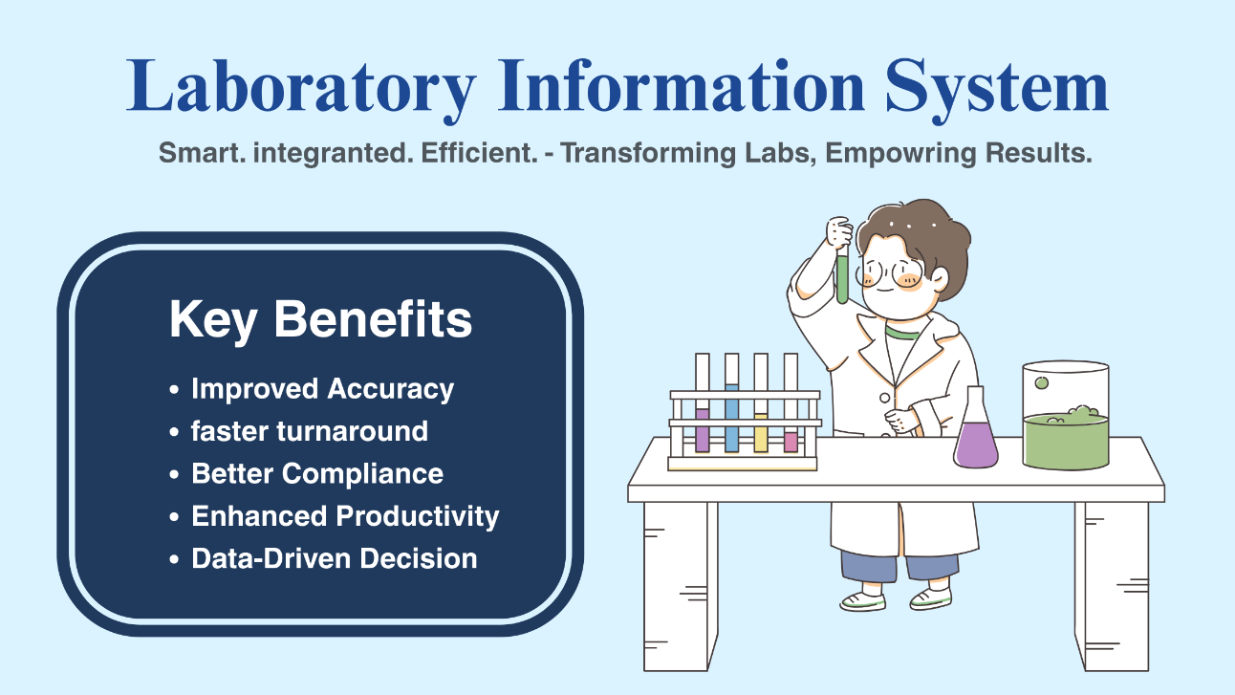 Laboratory Information System

Smart. integranted. Efficient. - Transforming Labs, Empowring Results.

Key Benefits

• Improved Accuracy
• faster turnaround
• Better Compliance
• Enhanced Productivity
• Data-Driven Decision